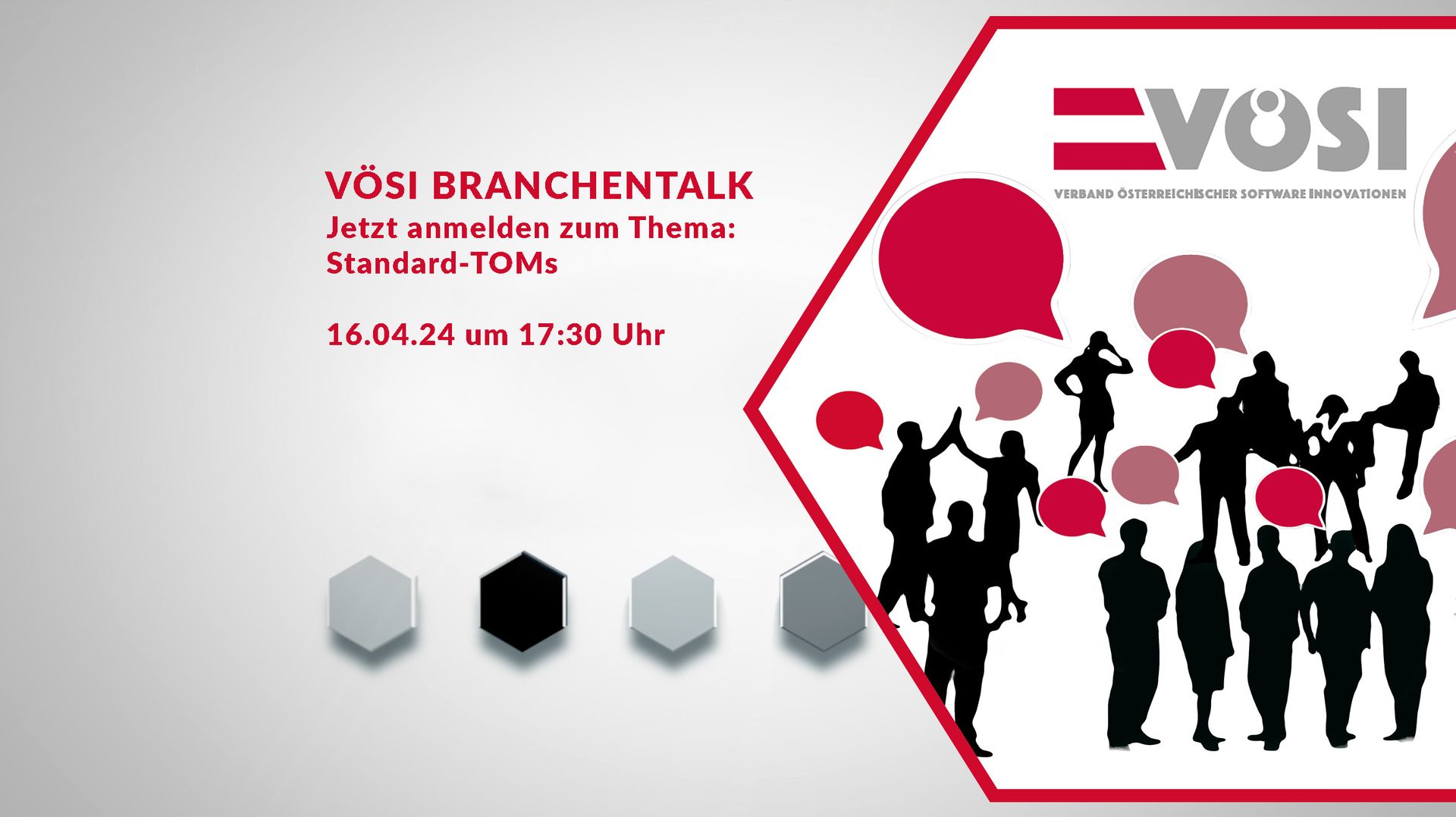 VÖSI BRANCHENTALK
Jetzt anmelden zum Thema: Standard-TOMs

16.04.24 um 17:30 Uhr

VÖSI
VERBAND ÖSTERREICHISCHER SOFTWARE INNOVATIONEN